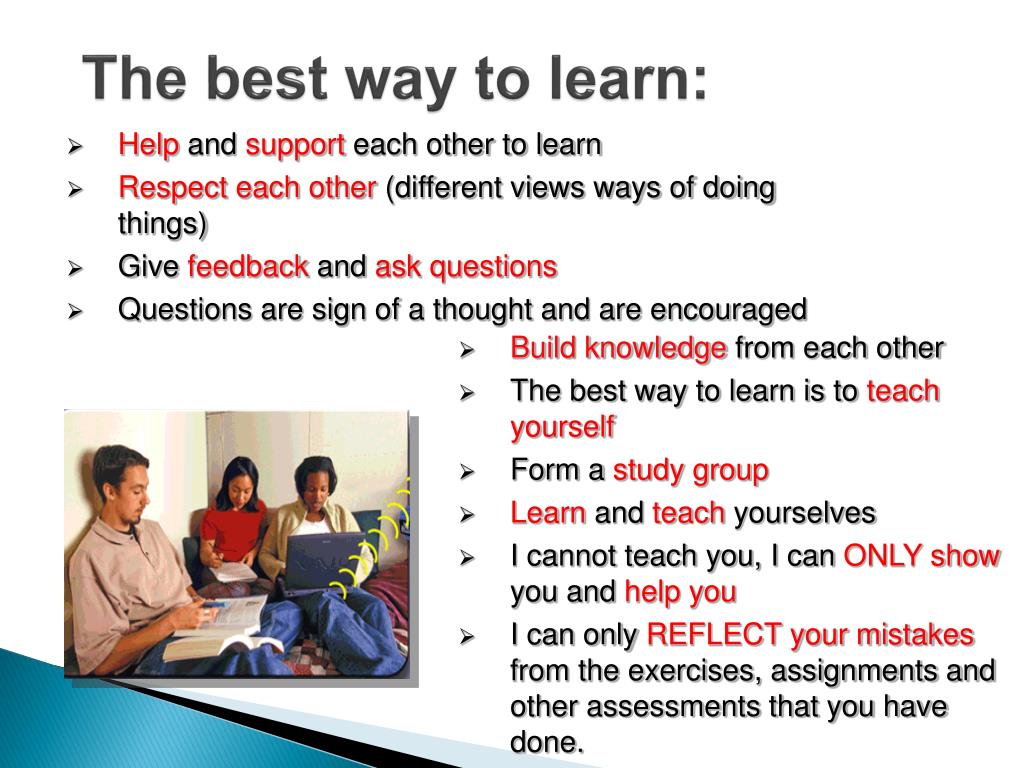 The best way to learn:

➢ Help and support each other to learn
➢ Respect each other (different views ways of doing things)
➢ Give feedback and ask questions
➢ Questions are sign of a thought and are encouraged
➢ Build knowledge from each other
➢ The best way to learn is to teach yourself
➢ Form a study group
➢ Learn and teach yourselves
➢ I cannot teach you, I can ONLY show you and help you
➢ I can only REFLECT your mistakes from the exercises, assignments and other assessments that you have done.